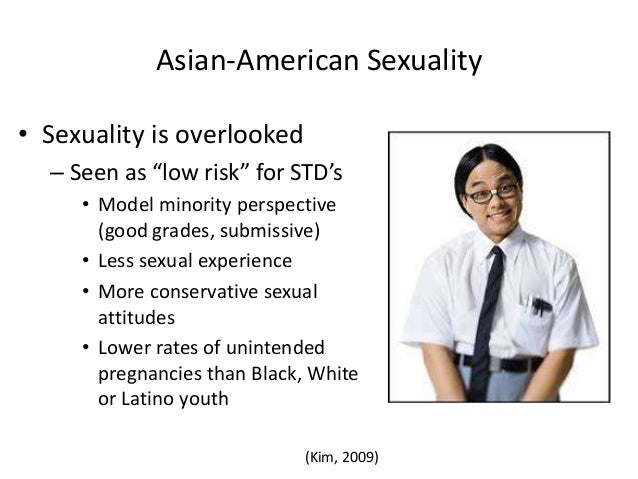 Asian-American Sexuality

• Sexuality is overlooked
 – Seen as “low risk” for STD’s
  • Model minority perspective (good grades, submissive)
  • Less sexual experience
  • More conservative sexual attitudes
  • Lower rates of unintended pregnancies than Black, White or Latino youth

(Kim, 2009)